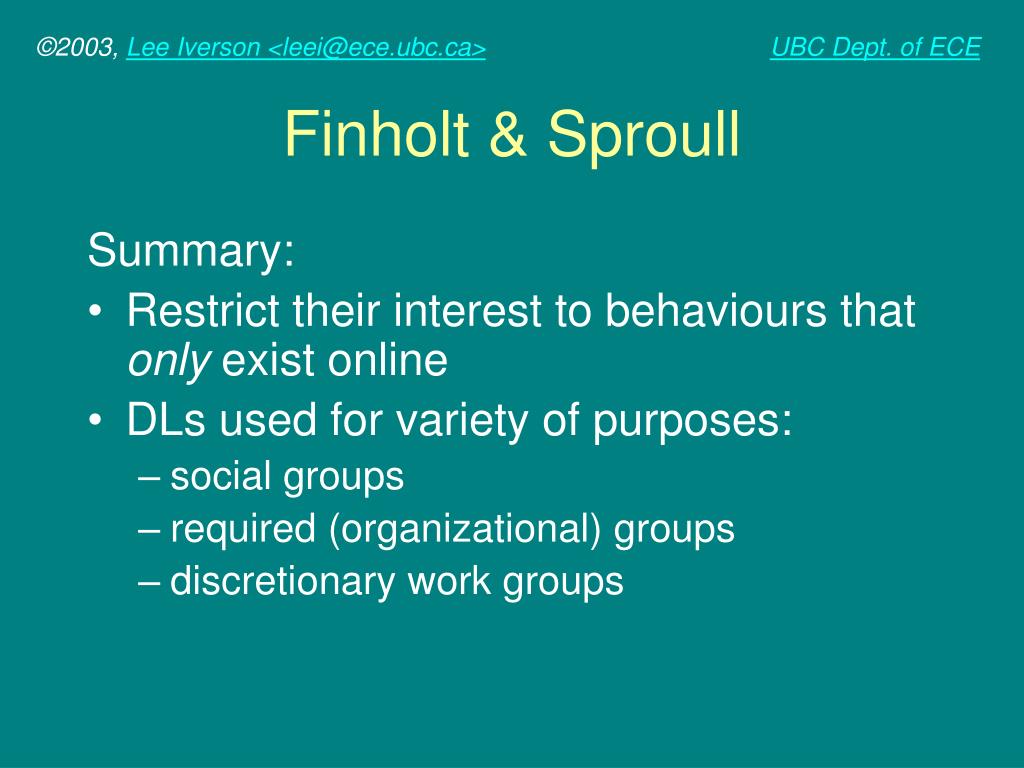 ©2003, Lee Iverson <leei@ece.ubc.ca>

UBC Dept. of ECE

Finholt & Sproull

Summary:

• Restrict their interest to behaviours that only exist online

• DLs used for variety of purposes:

– social groups

– required (organizational) groups

– discretionary work groups